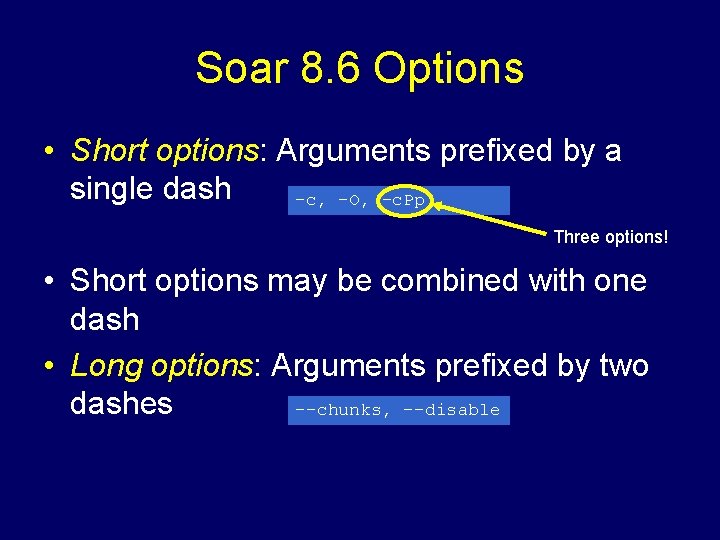 Soar 8.6 Options

• Short options: Arguments prefixed by a single dash

-c, -O, -cPp

Three options!

• Short options may be combined with one dash

• Long options: Arguments prefixed by two dashes

--chunks, --disable